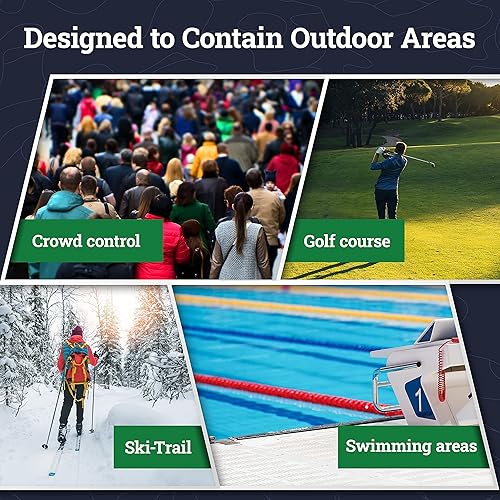 Designed to Contain Outdoor Areas

Crowd control

Golf course

Ski-Trail

1

Swimming areas